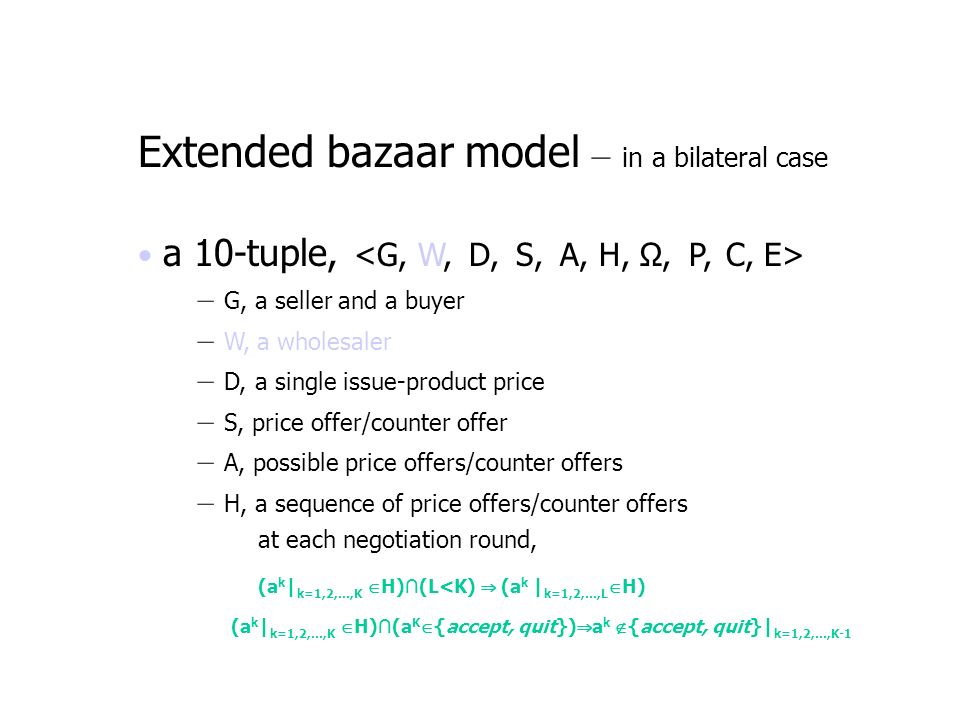 Extended bazaar model – in a bilateral case

• a 10-tuple, <G, W, D, S, A, H, Ω, P, C, E>

– G, a seller and a buyer
– W, a wholesaler
– D, a single issue-product price
– S, price offer/counter offer
– A, possible price offers/counter offers
– H, a sequence of price offers/counter offers at each negotiation round,

$(a^k|_{k=1,2,\ldots,K} \in H) \cap (L<K) \Rightarrow (a^k|_{k=1,2,\ldots,L} \in H)$

$(a^k|_{k=1,2,\ldots,K} \in H) \cap (a^K \in \{accept, quit\}) \Rightarrow a^k \notin \{accept, quit\}|_{k=1,2,\ldots,K-1}$